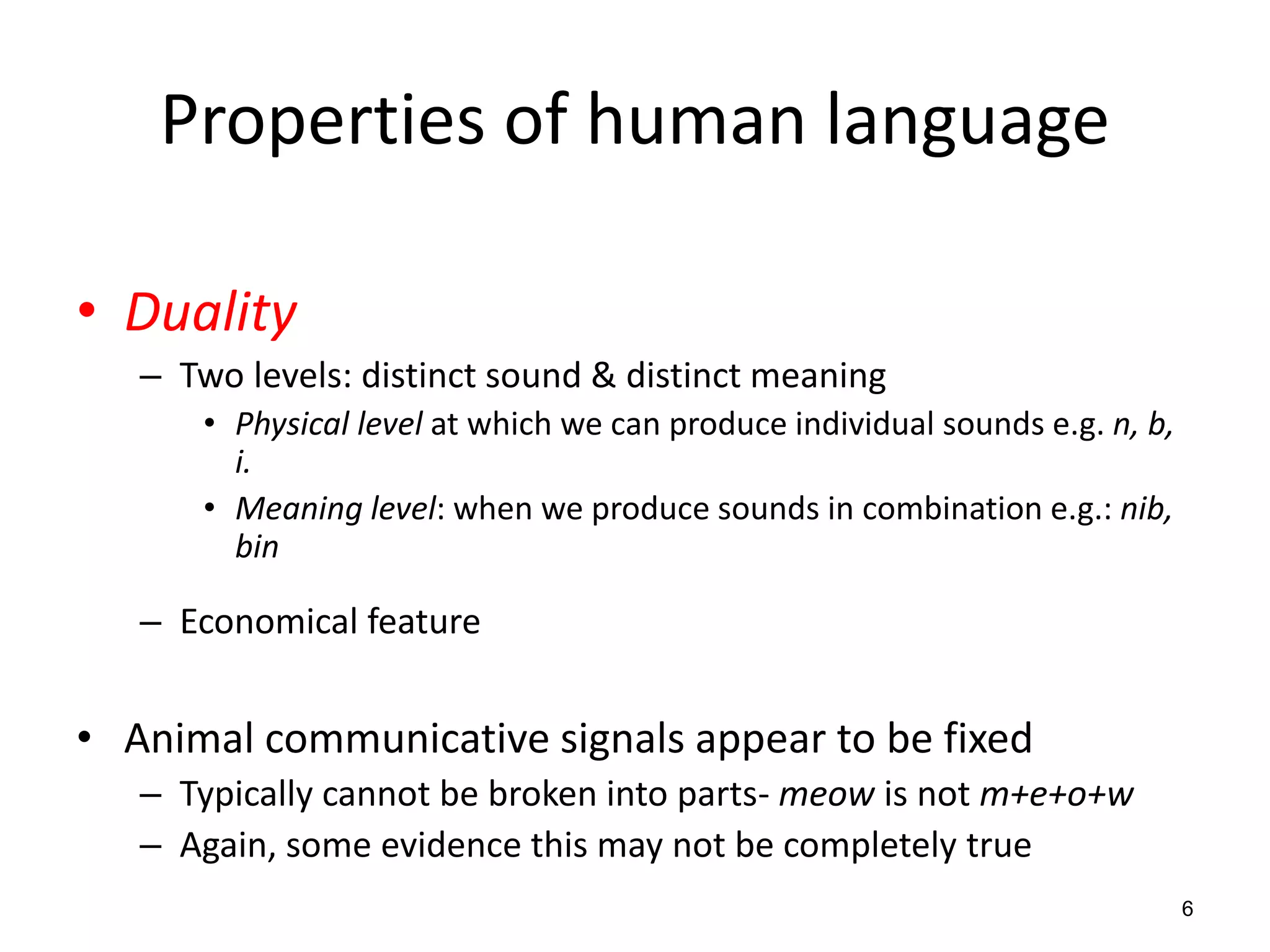 Properties of human language

• Duality
– Two levels: distinct sound & distinct meaning
• Physical level at which we can produce individual sounds e.g. n, b, i.
• Meaning level: when we produce sounds in combination e.g.: nib, bin

– Economical feature

• Animal communicative signals appear to be fixed
– Typically cannot be broken into parts- meow is not m+e+o+w
– Again, some evidence this may not be completely true

6